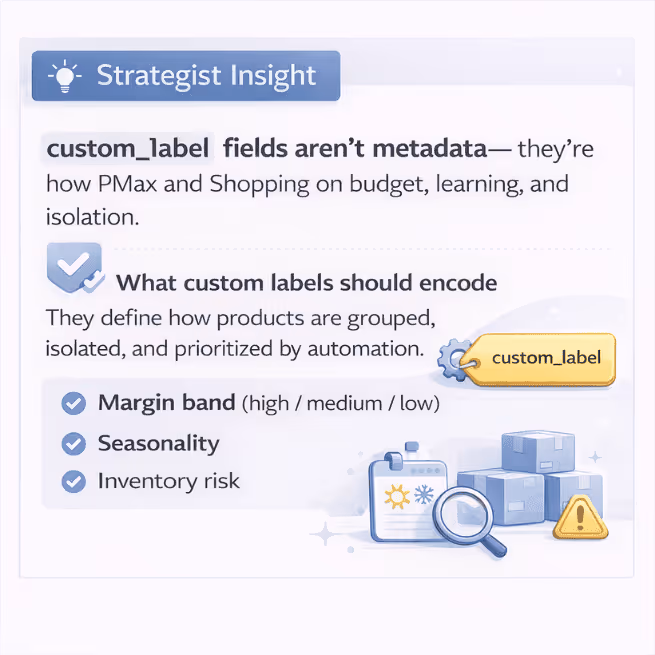 Strategist Insight

custom_label fields aren't metadata— they're how PMax and Shopping on budget, learning, and isolation.

What custom labels should encode

They define how products are grouped, isolated, and prioritized by automation.

custom_label

Margin band (high / medium / low)

Seasonality

Inventory risk